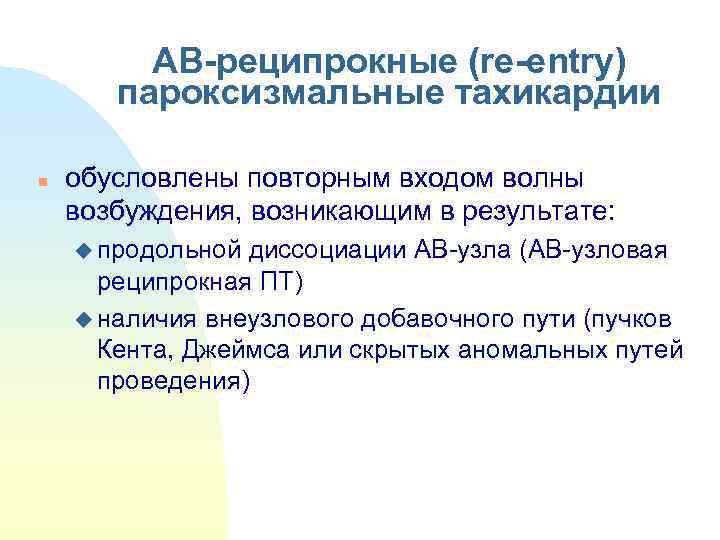 АВ-реципрокные (re-entry) пароксизмальные тахикардии

обусловлены повторным входом волны возбуждения, возникающим в результате:

продольной диссоциации АВ-узла (АВ-узловая реципрокная ПТ)

наличия внеузлового добавочного пути (пучков Кента, Джеймса или скрытых аномальных путей проведения)